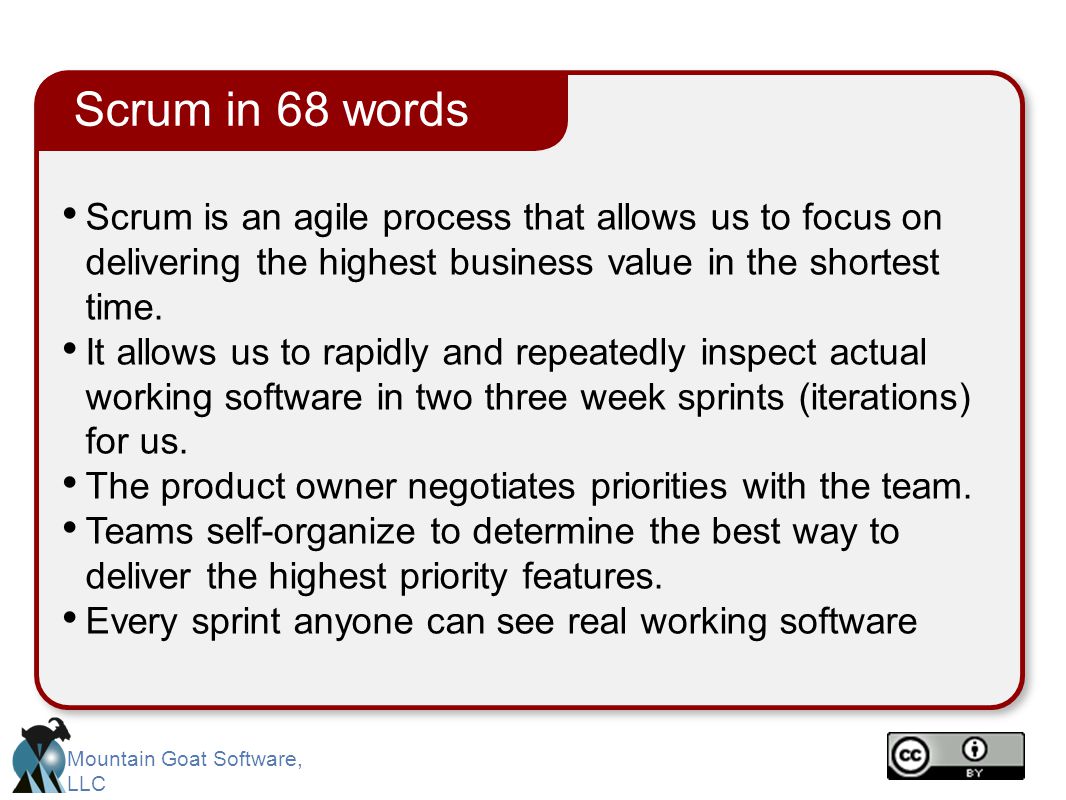 Scrum in 68 words

• Scrum is an agile process that allows us to focus on delivering the highest business value in the shortest time.
• It allows us to rapidly and repeatedly inspect actual working software in two three week sprints (iterations) for us.
• The product owner negotiates priorities with the team.
• Teams self-organize to determine the best way to deliver the highest priority features.
• Every sprint anyone can see real working software

Mountain Goat Software, LLC

cc BY